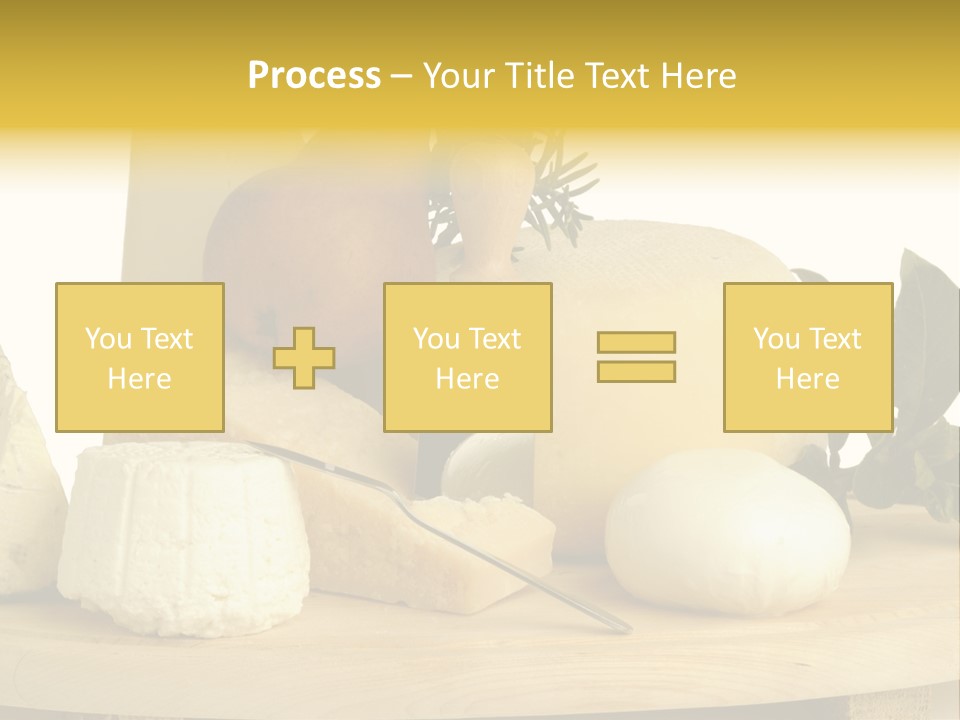 Process – Your Title Text Here

You Text Here

You Text Here

You Text Here